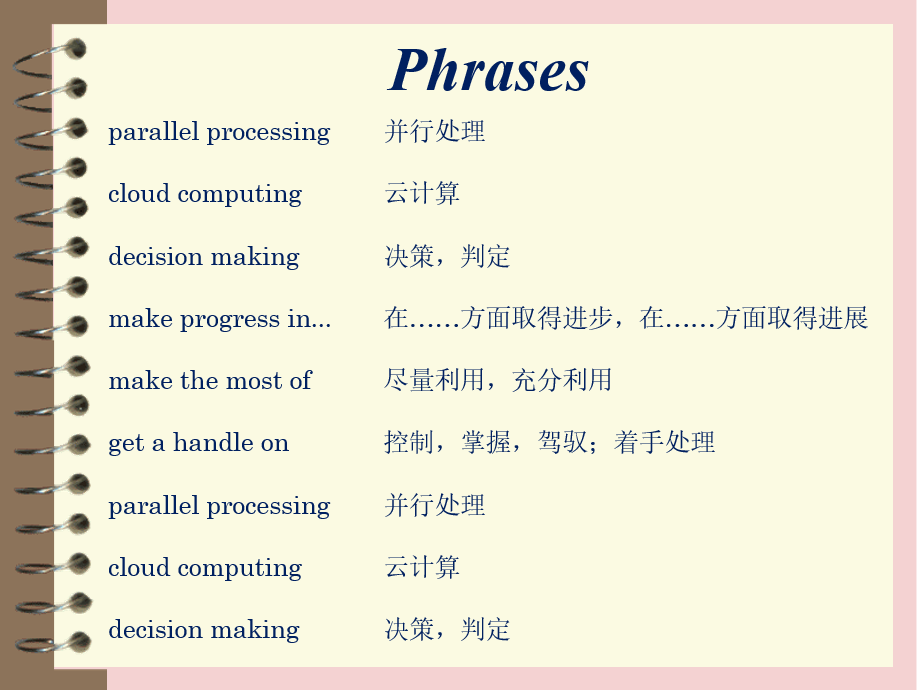 Phrases

parallel processing 并行处理

cloud computing 云计算

decision making 决策，判定

make progress in... 在……方面取得进步，在……方面取得进展

make the most of 尽量利用，充分利用

get a handle on 控制，掌握，驾驭；着手处理

parallel processing 并行处理

cloud computing 云计算

decision making 决策，判定